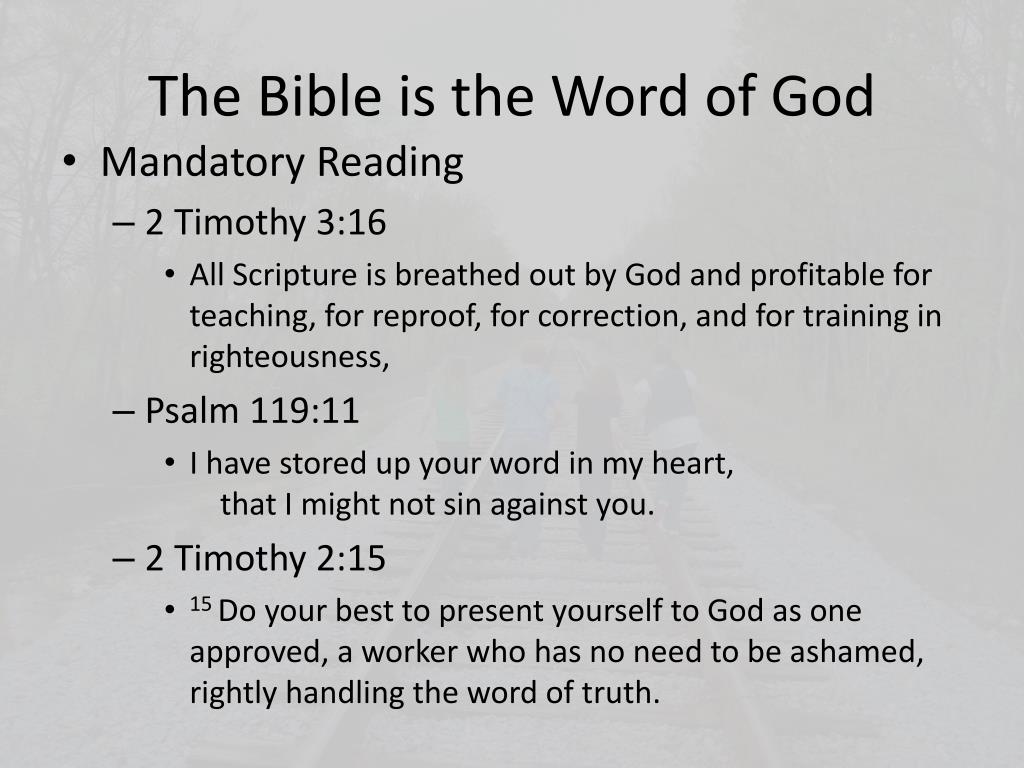 The Bible is the Word of God

• Mandatory Reading

– 2 Timothy 3:16

• All Scripture is breathed out by God and profitable for teaching, for reproof, for correction, and for training in righteousness,

– Psalm 119:11

• I have stored up your word in my heart,
that I might not sin against you.

– 2 Timothy 2:15

• $^{15}$ Do your best to present yourself to God as one approved, a worker who has no need to be ashamed, rightly handling the word of truth.